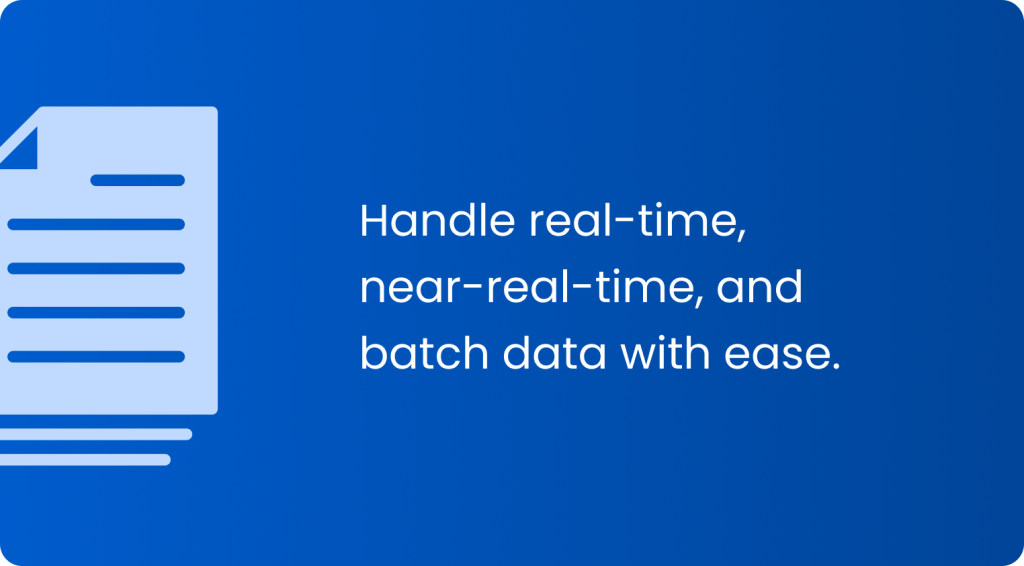 Handle real-time, near-real-time, and batch data with ease.